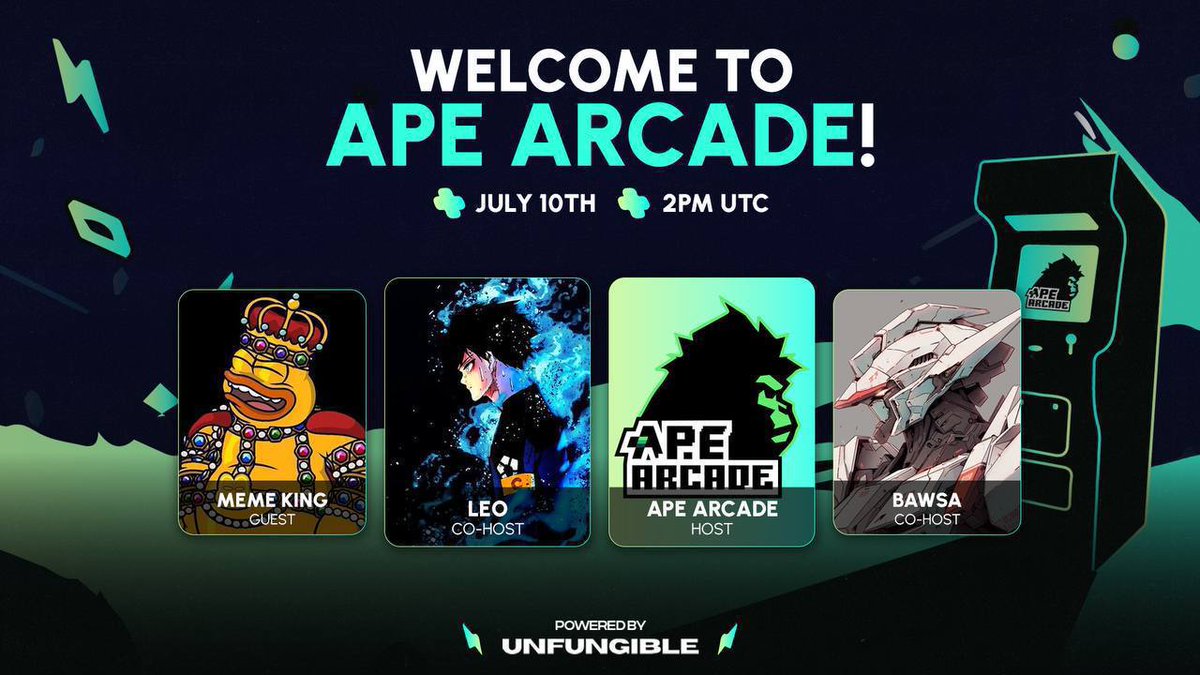 WELCOME TO
APE ARCADE!

JULY 10TH 2PM UTC

APE ARCADE

MEME KING
GUEST

LEO
CO-HOST

APE ARCADE

APE ARCADE
HOST

BAWSA
CO-HOST

POWERED BY
UNFUNGIBLE